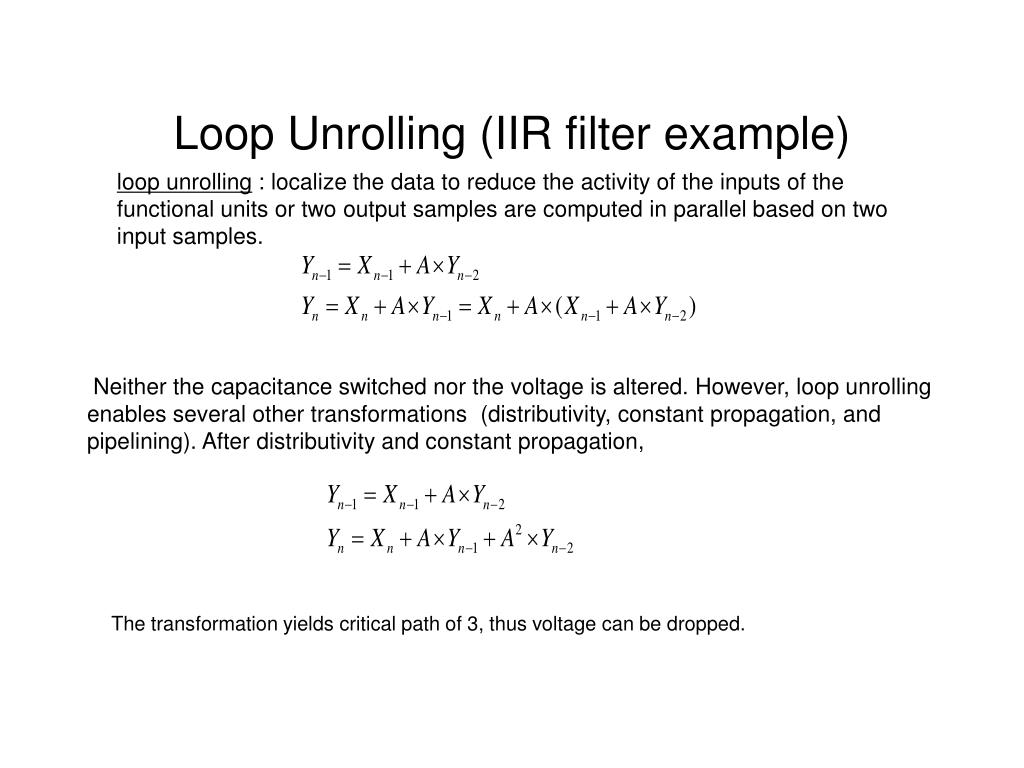 Loop Unrolling (IIR filter example)

loop unrolling : localize the data to reduce the activity of the inputs of the functional units or two output samples are computed in parallel based on two input samples.

$Y_{n-1} = X_{n-1} + A \times Y_{n-2}$
$Y_n = X_n + A \times Y_{n-1} = X_n + A \times (X_{n-1} + A \times Y_{n-2})$

Neither the capacitance switched nor the voltage is altered. However, loop unrolling enables several other transformations (distributivity, constant propagation, and pipelining). After distributivity and constant propagation,

$Y_{n-1} = X_{n-1} + A \times Y_{n-2}$
$Y_n = X_n + A \times Y_{n-1} + A^2 \times Y_{n-2}$

The transformation yields critical path of 3, thus voltage can be dropped.